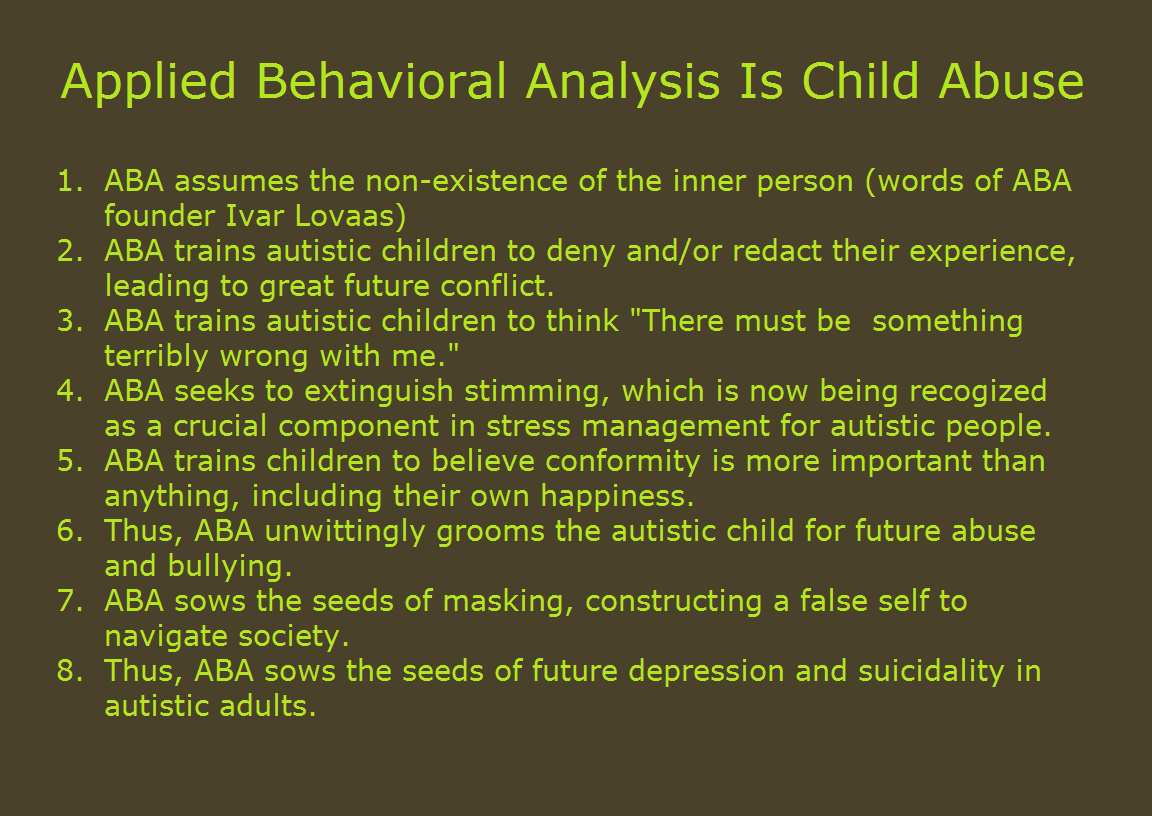 Applied Behavioral Analysis Is Child Abuse

1. ABA assumes the non-existence of the inner person (words of ABA founder Ivar Lovaas)
2. ABA trains autistic children to deny and/or redact their experience, leading to great future conflict.
3. ABA trains autistic children to think "There must be something terribly wrong with me."
4. ABA seeks to extinguish stimming, which is now being recogized as a crucial component in stress management for autistic people.
5. ABA trains children to believe conformity is more important than anything, including their own happiness.
6. Thus, ABA unwittingly grooms the autistic child for future abuse and bullying.
7. ABA sows the seeds of masking, constructing a false self to navigate society.
8. Thus, ABA sows the seeds of future depression and suicidality in autistic adults.